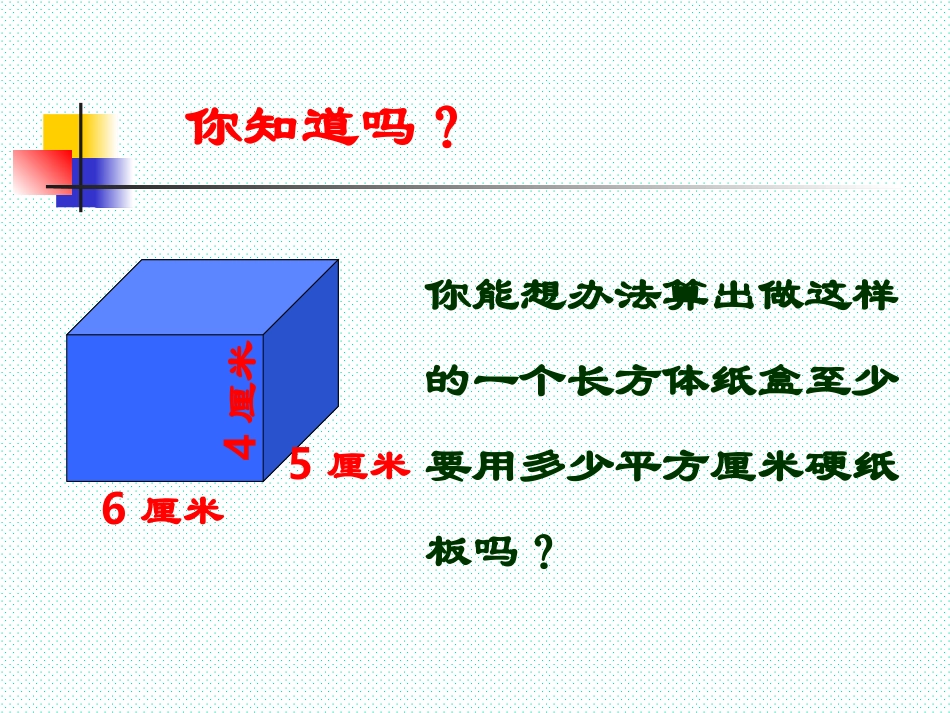 你知道吗？

4 厘米

5 厘米

6 厘米

你能想办法算出做这样的一个长方体纸盒至少要用多少平方厘米硬纸板吗？